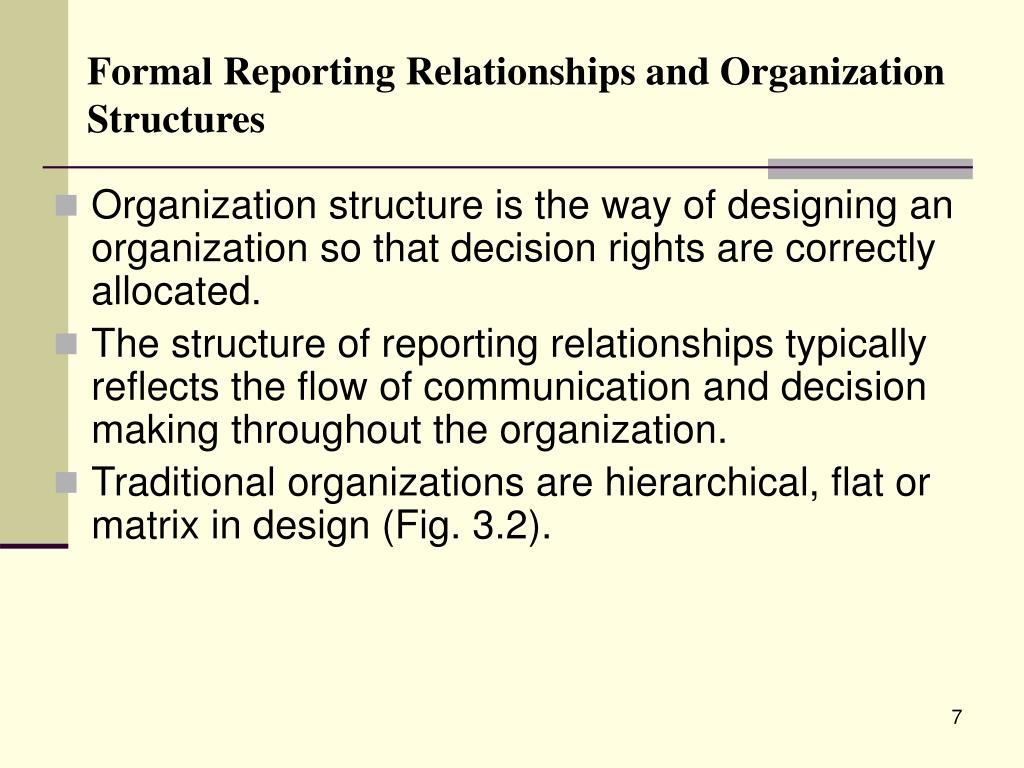 Formal Reporting Relationships and Organization Structures

Organization structure is the way of designing an organization so that decision rights are correctly allocated.

The structure of reporting relationships typically reflects the flow of communication and decision making throughout the organization.

Traditional organizations are hierarchical, flat or matrix in design (Fig. 3.2).

7